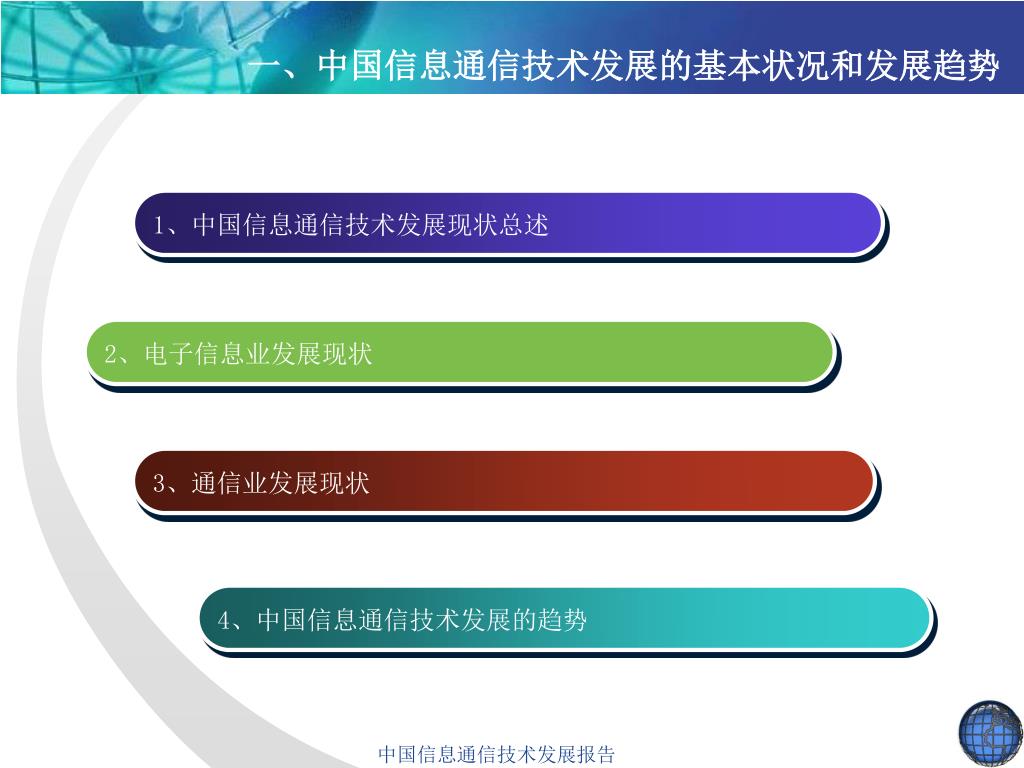 一、中国信息通信技术发展的基本状况和发展趋势

1、中国信息通信技术发展现状总述

2、电子信息业发展现状

3、通信业发展现状

4、中国信息通信技术发展的趋势

中国信息通信技术发展报告